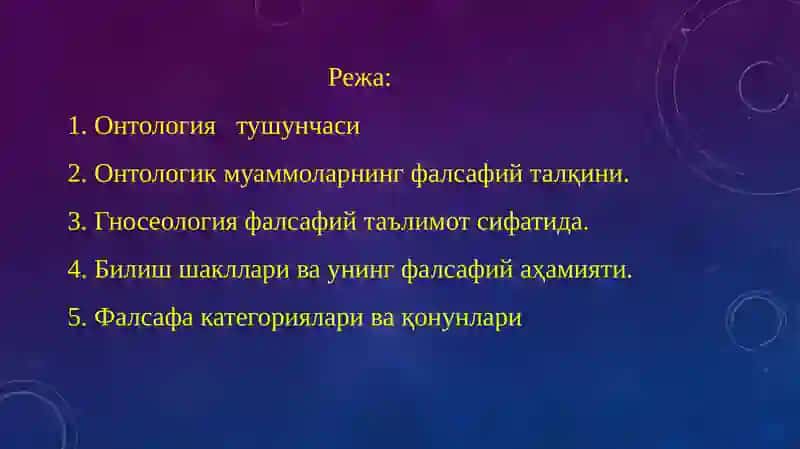 Режа:

1. Онтология тушунчаси

2. Онтологик муаммоларнинг фалсафий талқини.

3. Гносеология фалсафий таълимот сифатида.

4. Билиш шакллари ва унинг фалсафий аҳамияти.

5. Фалсафа категориялари ва қонунлари